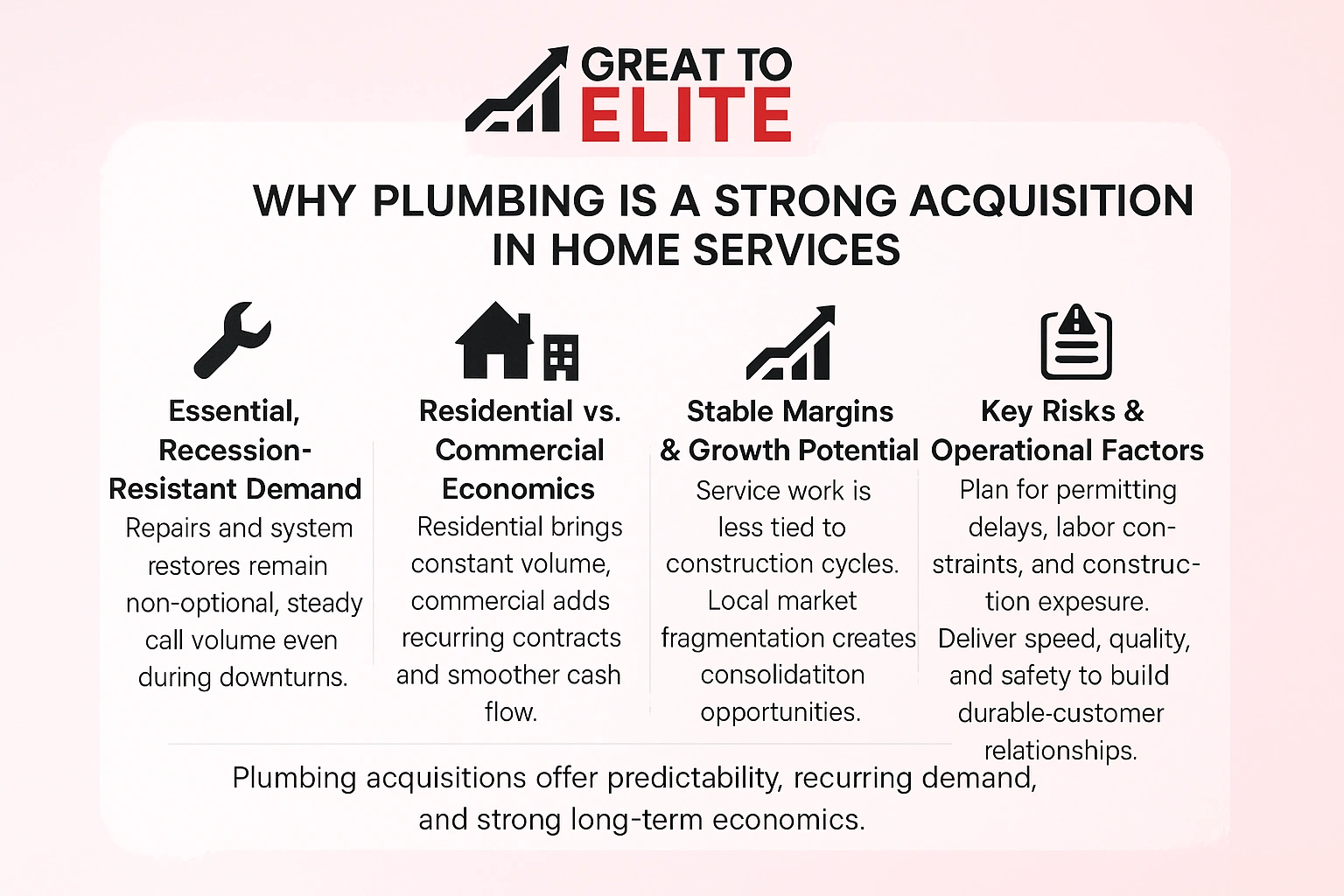 GREAT TO ELITE

WHY PLUMBING IS A STRONG ACQUISITION IN HOME SERVICES

Essential, Recession-Resistant Demand
Repairs and system restores remain non-optional, steady call volume even during downturns.

Residential vs. Commercial Economics
Residential brings constant volume, commercial adds recurring contracts and smoother cash flow.

Stable Margins & Growth Potential
Service work is less tied to construction cycles. Local market fragmentation creates consolidatiton opportunities.

Key Risks & Operational Factors
Plan for permitting delays, labor constraints, and construction expesure. Deliver speed, quality, and safety to build durable-customer relationships.

Plumbing acquisitions offer predictability, recurring demand, and strong long-term economics.